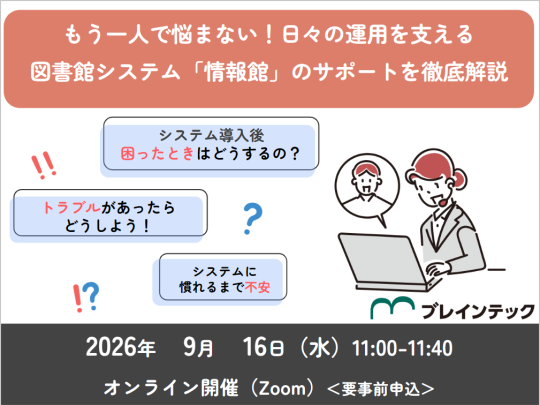 もう一人で悩まない！日々の運用を支える
図書館システム「情報館」のサポートを徹底解説

システム導入後
困ったときはどうするの？

!!

トラブルがあったら
どうしよう！

?

システムに
慣れるまで不安

!?

ブレインテック

2026年　9月　16日（水）11:00-11:40

オンライン開催（Zoom）＜要事前申込＞